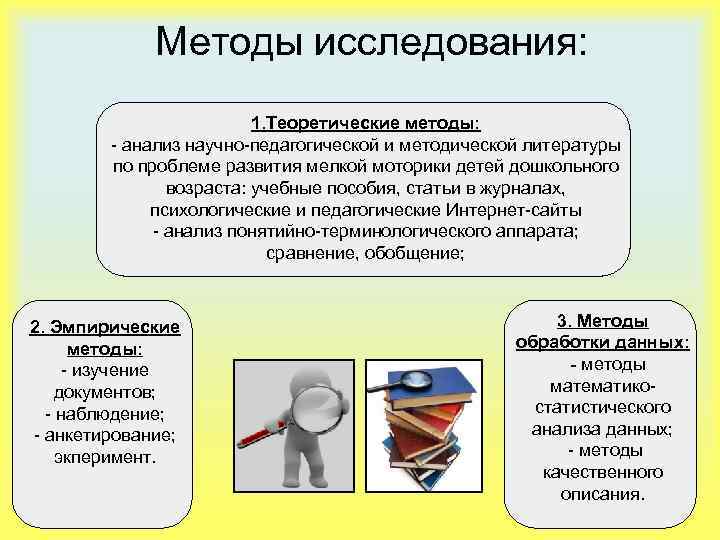 Методы исследования:

1.Теоретические методы:
- анализ научно-педагогической и методической литературы по проблеме развития мелкой моторики детей дошкольного возраста: учебные пособия, статьи в журналах, психологические и педагогические Интернет-сайты
- анализ понятийно-терминологического аппарата; сравнение, обобщение;

2. Эмпирические методы:
- изучение документов;
- наблюдение;
- анкетирование;
экперимент.

3. Методы обработки данных:
- методы математико-статистического анализа данных;
- методы качественного описания.